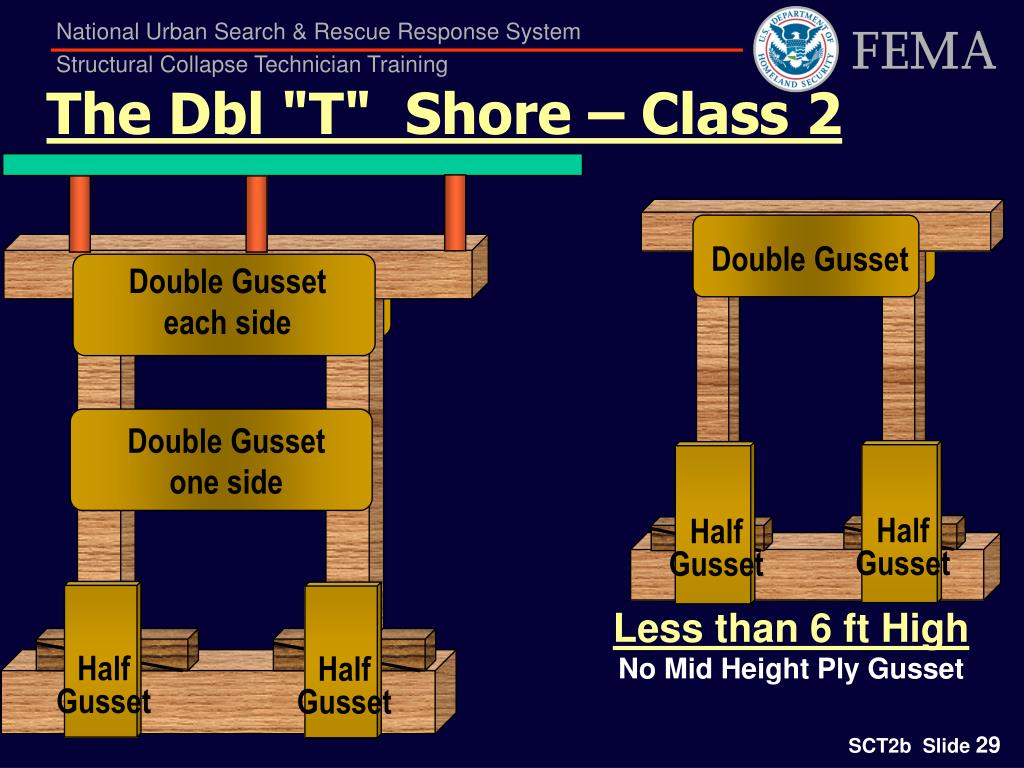 National Urban Search & Rescue Response System
Structural Collapse Technician Training

U.S. DEPARTMENT OF HOMELAND SECURITY FEMA

The Dbl "T" Shore – Class 2

Double Gusset each side

Double Gusset one side

Half Gusset

Half Gusset

Double Gusset

Half Gusset

Half Gusset

Less than 6 ft High
No Mid Height Ply Gusset

SCT2b Slide 29